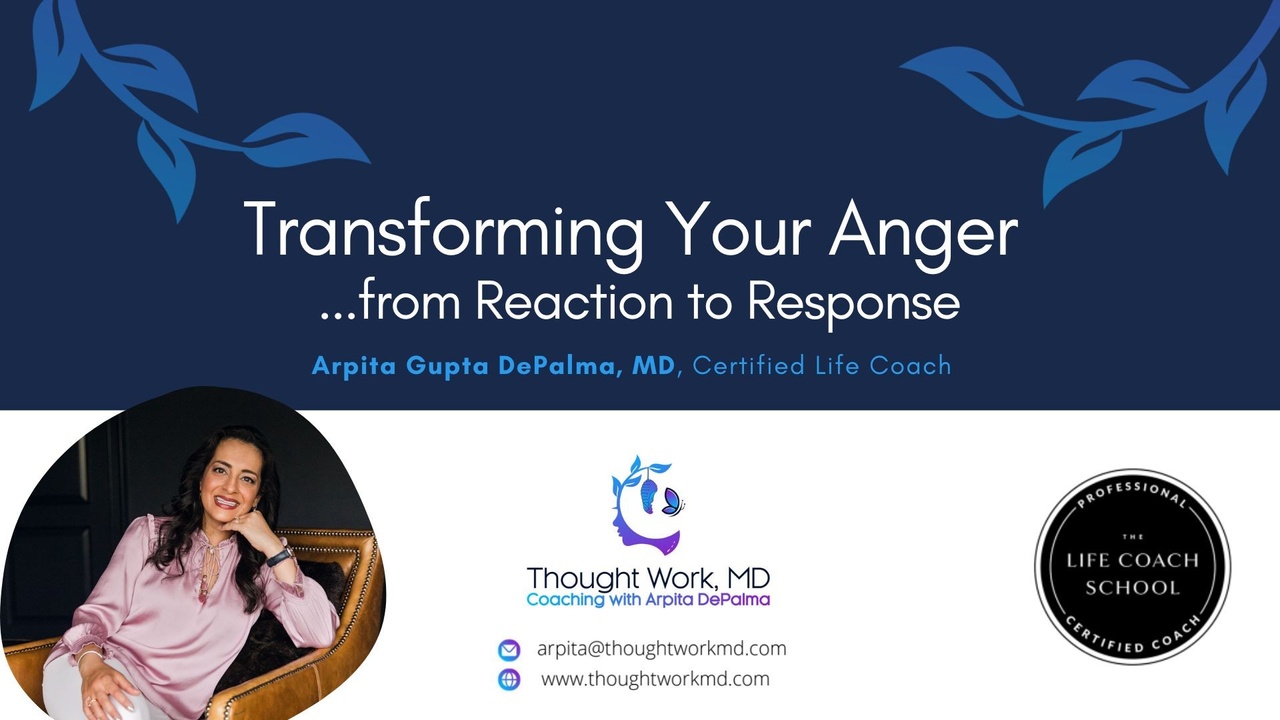 Transforming Your Anger
...from Reaction to Response

Arpita Gupta DePalma, MD, Certified Life Coach

Thought Work, MD
Coaching with Arpita DePalma

arpita@thoughtworkmd.com
www.thoughtworkmd.com

PROFESSIONAL
THE
LIFE COACH
SCHOOL
CERTIFIED COACH